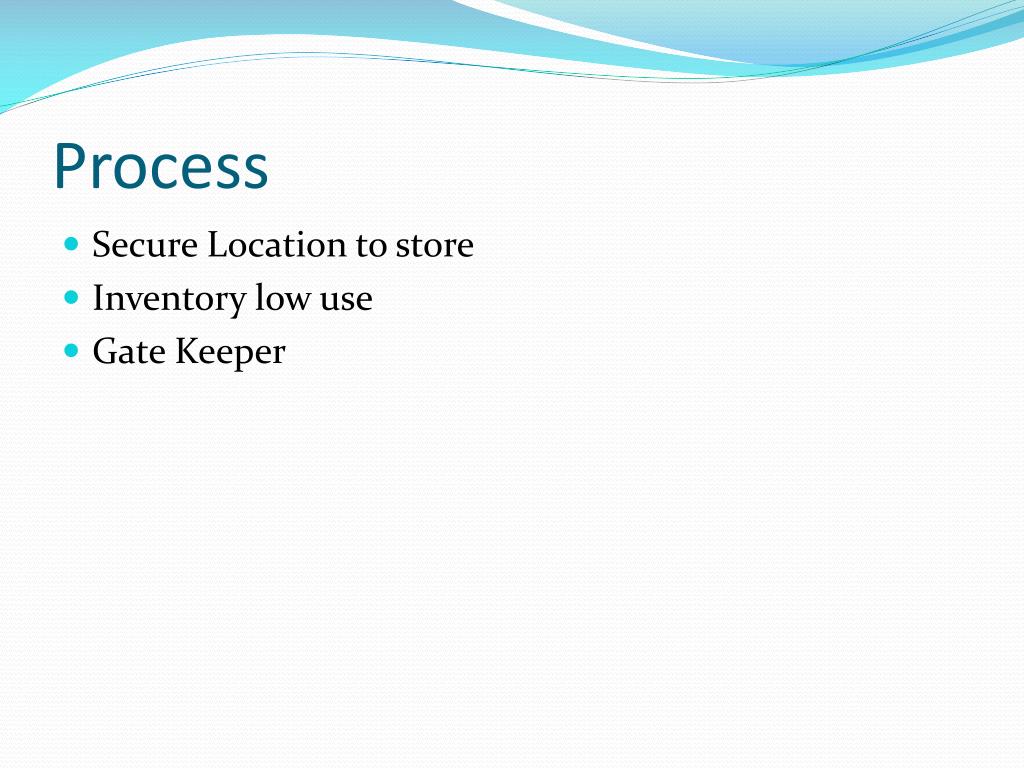 Process

- Secure Location to store
- Inventory low use
- Gate Keeper